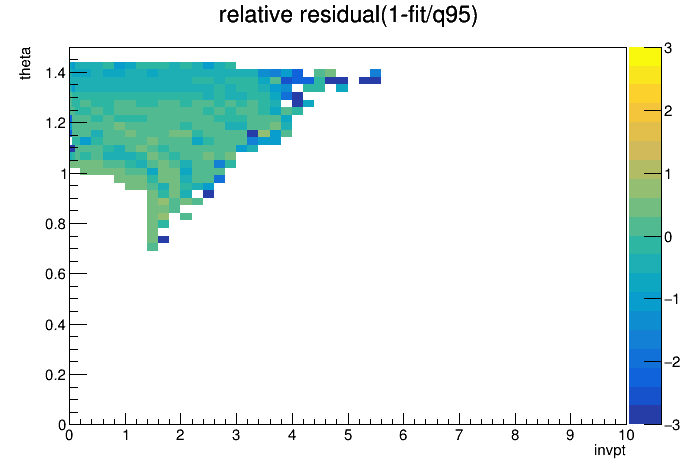 relative residual(1-fit/q95)

theta

1.4
1.2
1
0.8
0.6
0.4
0.2
0

0 1 2 3 4 5 6 7 8 9 10

invpt

3
2
1
0
−1
−2
−3